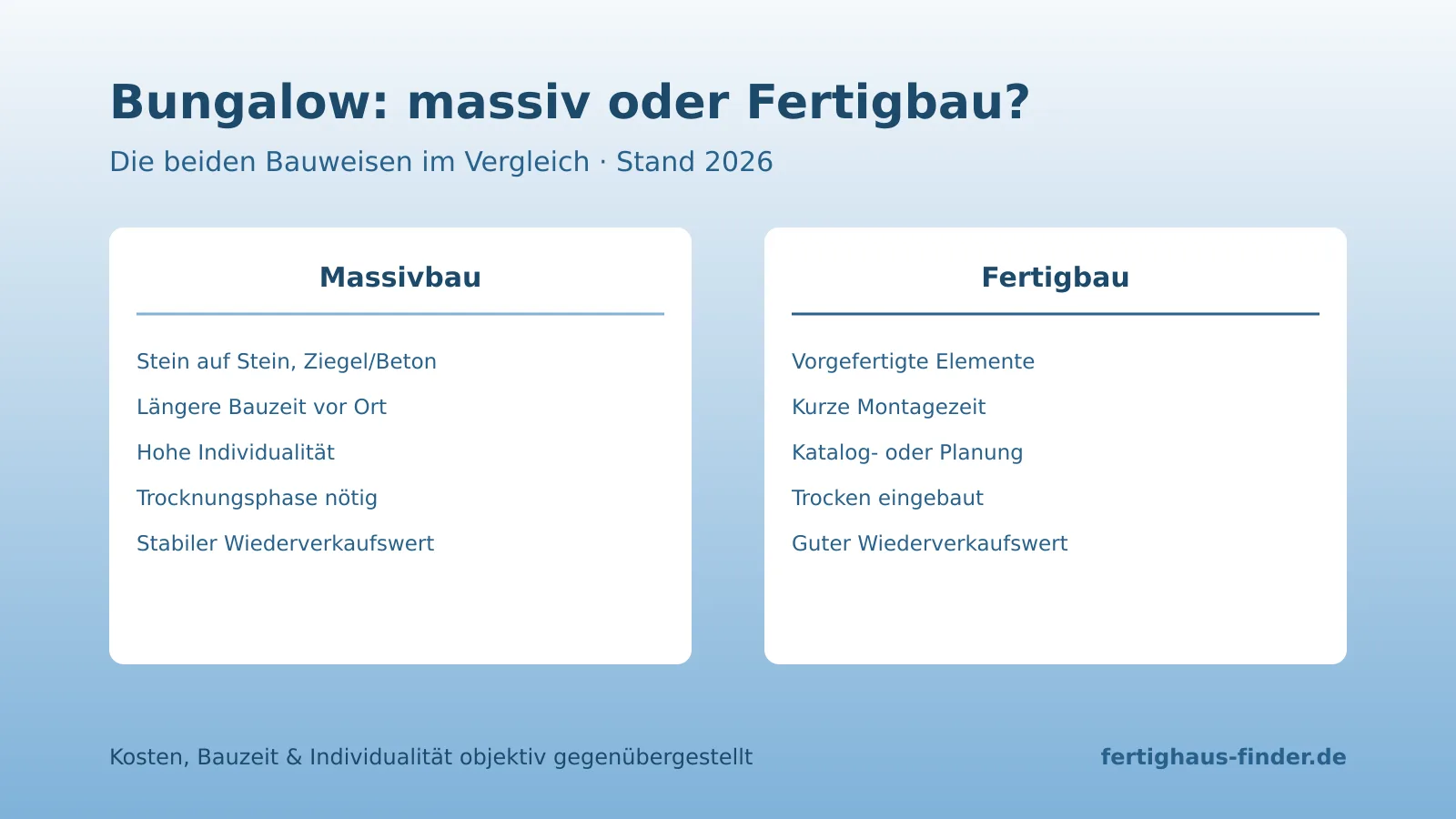 Bungalow: massiv oder Fertigbau?

Die beiden Bauweisen im Vergleich · Stand 2026

Massivbau

Stein auf Stein, Ziegel/Beton

Längere Bauzeit vor Ort

Hohe Individualität

Trocknungsphase nötig

Stabiler Wiederverkaufswert

Fertigbau

Vorgefertigte Elemente

Kurze Montagezeit

Katalog- oder Planung

Trocken eingebaut

Guter Wiederverkaufswert

Kosten, Bauzeit & Individualität objektiv gegenübergestellt

fertighaus-finder.de